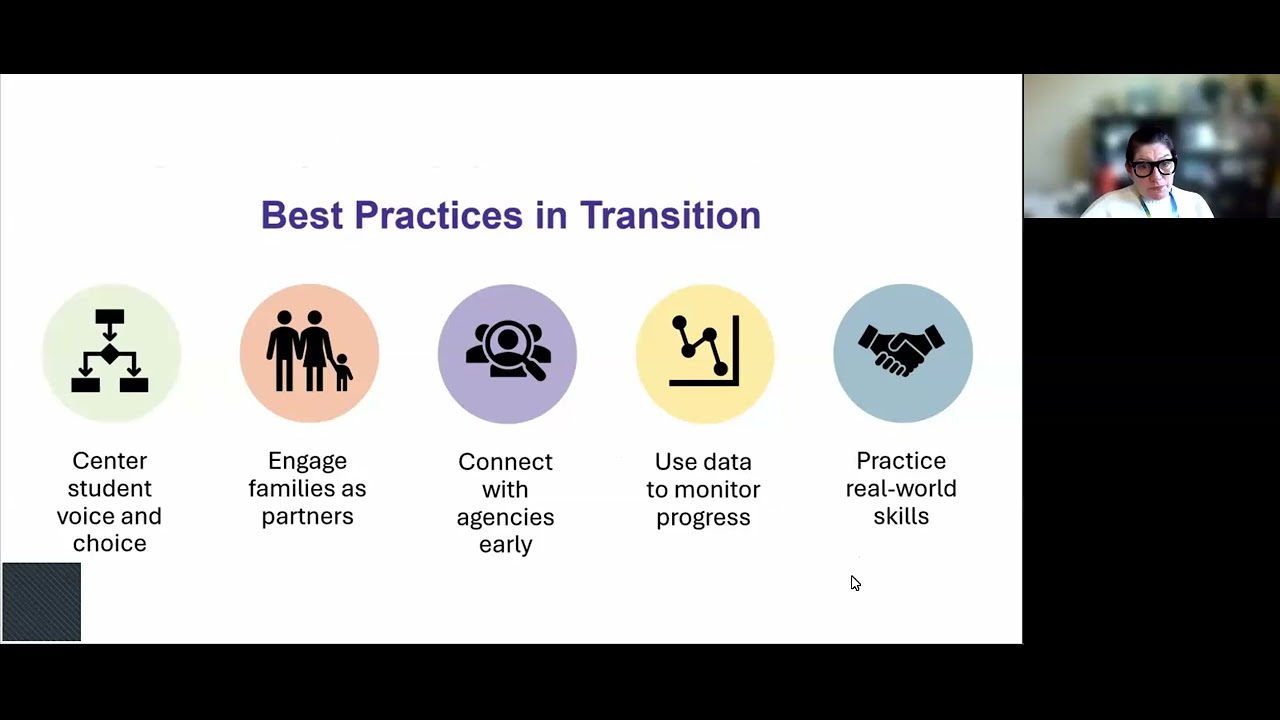 Best Practices in Transition

Center student voice and choice

Engage families as partners

Connect with agencies early

Use data to monitor progress

Practice real-world skills